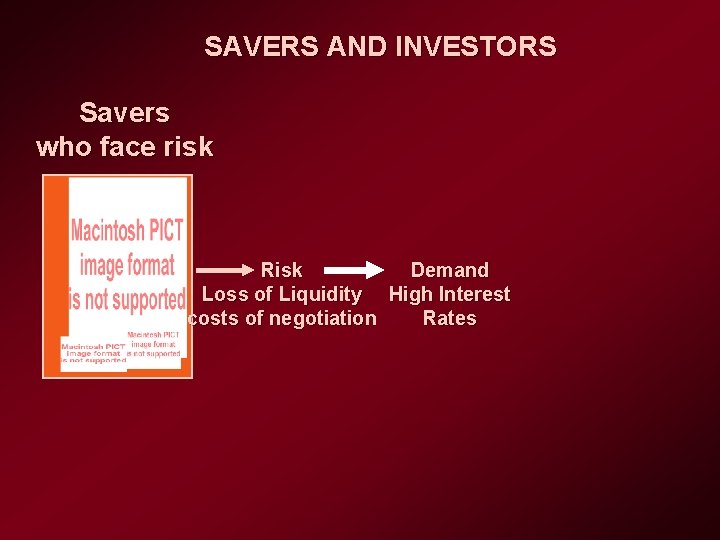 SAVERS AND INVESTORS

Savers who face risk

Macintosh PICT image format is not supported

Macintosh PICT image format is not supported

Macintosh PICT image format is not supported

Risk
Loss of Liquidity
costs of negotiation

Demand
High Interest
Rates